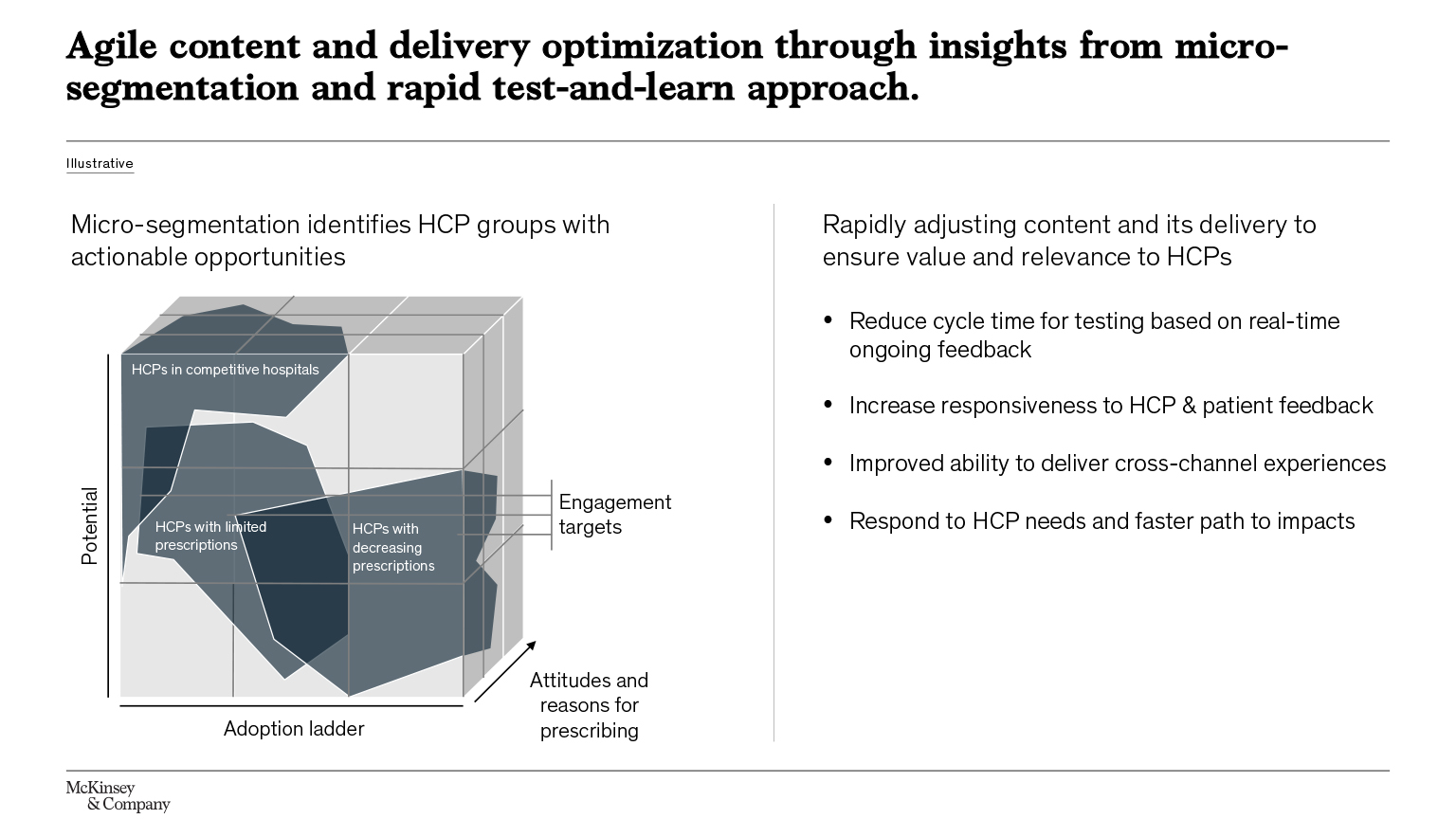 Agile content and delivery optimization through insights from micro-segmentation and rapid test-and-learn approach.

Illustrative

Micro-segmentation identifies HCP groups with actionable opportunities

HCPs in competitive hospitals

HCPs with limited prescriptions

HCPs with decreasing prescriptions

Engagement targets

Potential

Adoption ladder

Attitudes and reasons for prescribing

Rapidly adjusting content and its delivery to ensure value and relevance to HCPs

• Reduce cycle time for testing based on real-time ongoing feedback

• Increase responsiveness to HCP & patient feedback

• Improved ability to deliver cross-channel experiences

• Respond to HCP needs and faster path to impacts

McKinsey & Company